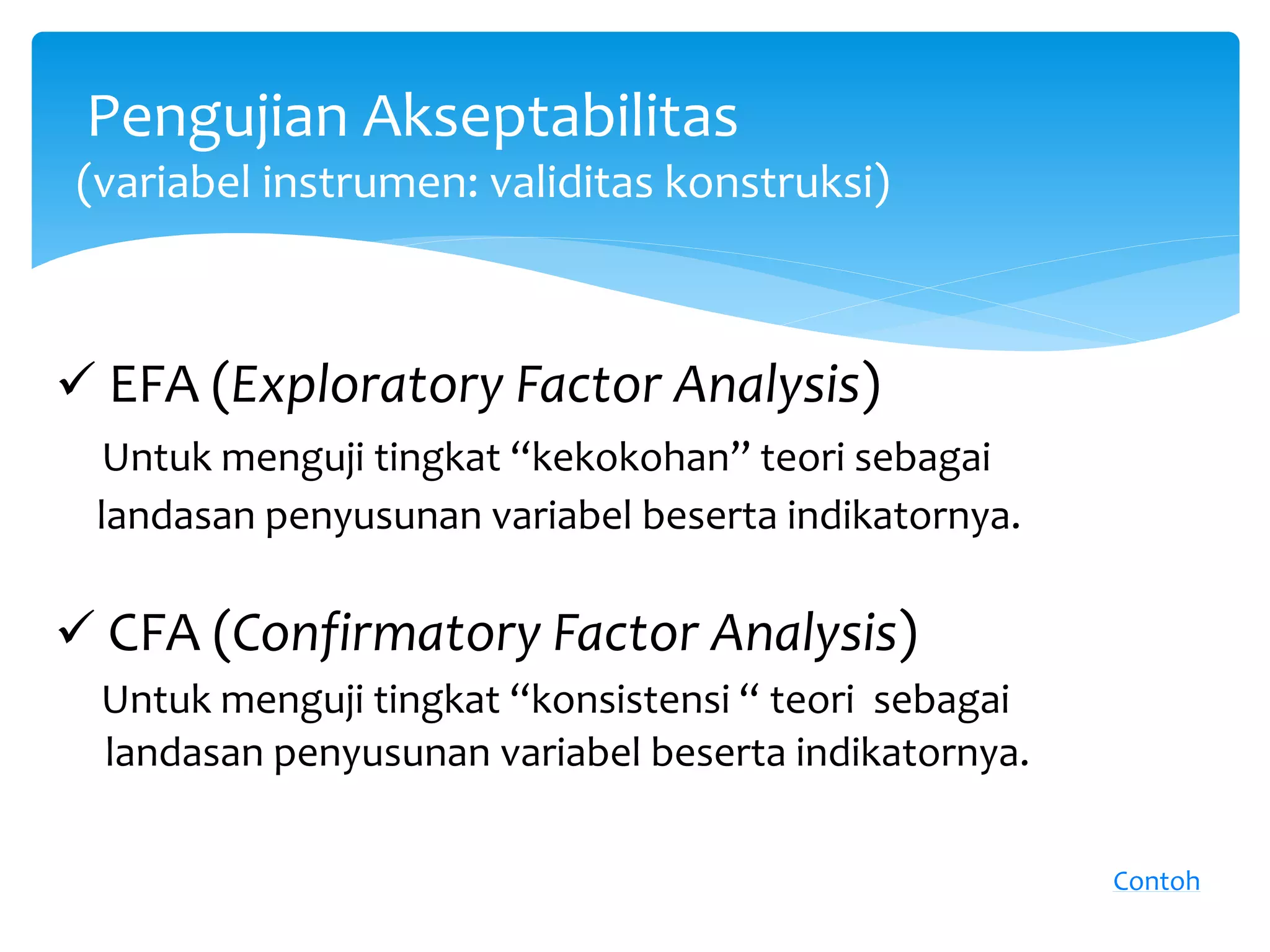 Pengujian Akseptabilitas
(variabel instrumen: validitas konstruksi)

✓ EFA (Exploratory Factor Analysis)

Untuk menguji tingkat “kekokohan” teori sebagai landasan penyusunan variabel beserta indikatornya.

✓ CFA (Confirmatory Factor Analysis)

Untuk menguji tingkat “konsistensi “ teori sebagai landasan penyusunan variabel beserta indikatornya.

Contoh